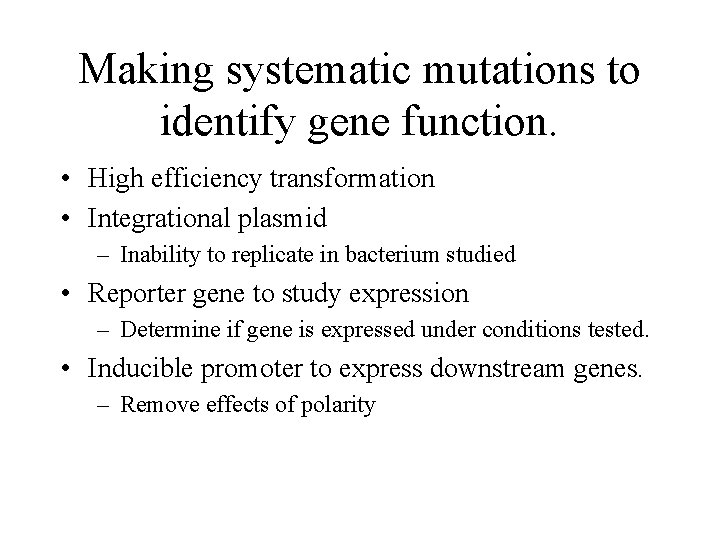 Making systematic mutations to identify gene function.

• High efficiency transformation
• Integrational plasmid
– Inability to replicate in bacterium studied
• Reporter gene to study expression
– Determine if gene is expressed under conditions tested.
• Inducible promoter to express downstream genes.
– Remove effects of polarity